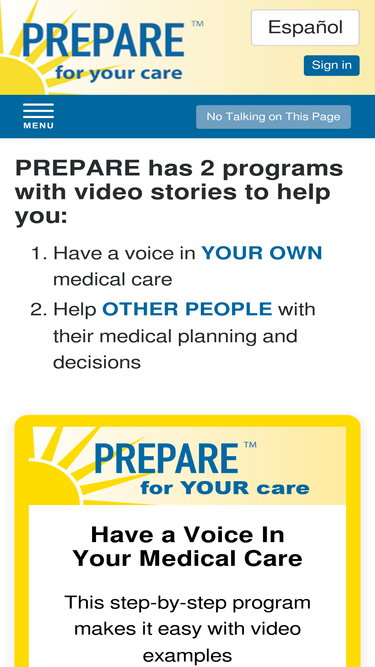 PREPARE™
for your care

Español

Sign in

MENU

No Talking on This Page

PREPARE has 2 programs with video stories to help you:

1. Have a voice in YOUR OWN medical care
2. Help OTHER PEOPLE with their medical planning and decisions

PREPARE™
for YOUR care

Have a Voice In Your Medical Care

This step-by-step program makes it easy with video examples